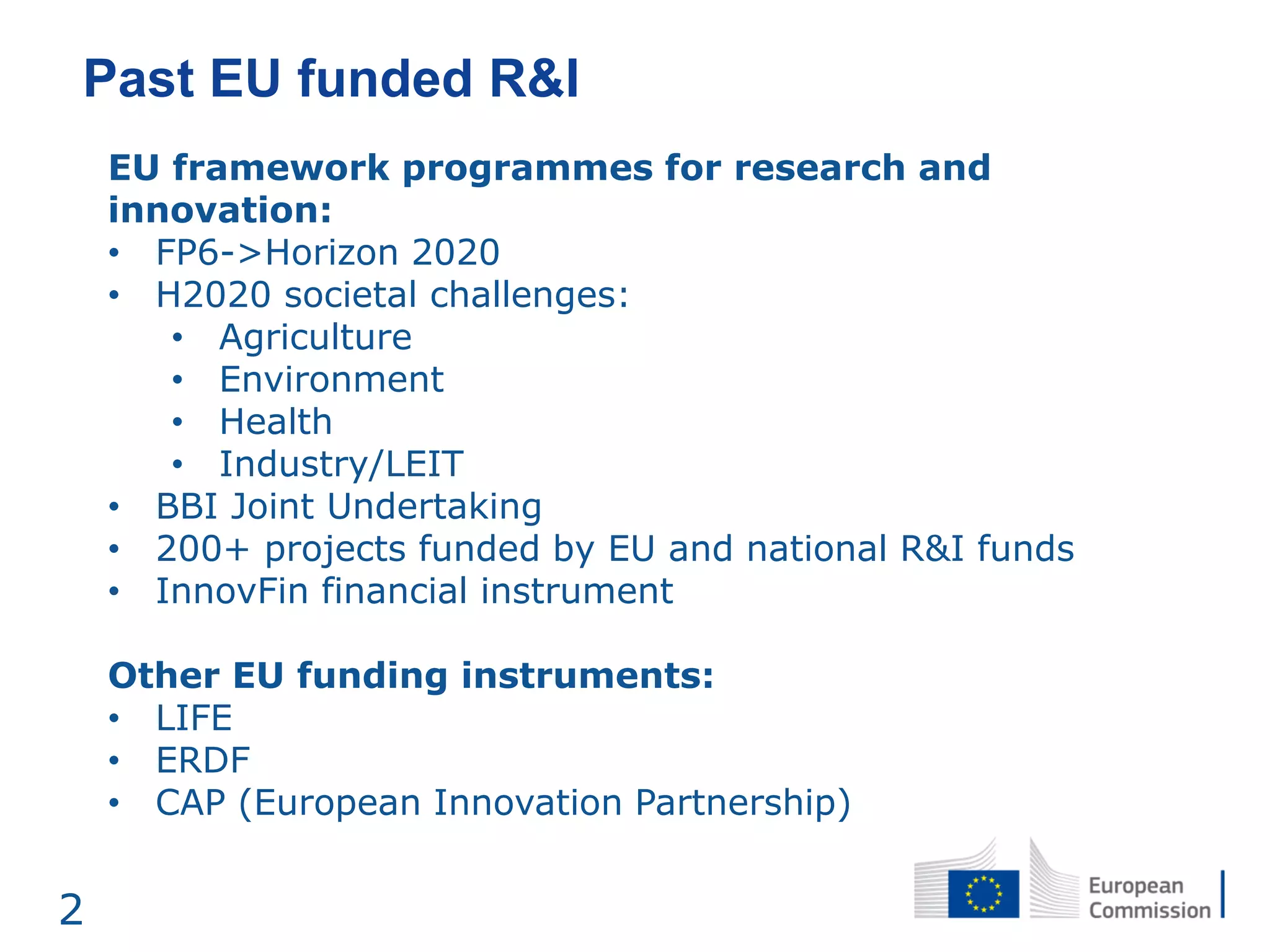 Past EU funded R&I

EU framework programmes for research and innovation:
• FP6->Horizon 2020
• H2020 societal challenges:
  • Agriculture
  • Environment
  • Health
  • Industry/LEIT
• BBI Joint Undertaking
• 200+ projects funded by EU and national R&I funds
• InnovFin financial instrument

Other EU funding instruments:
• LIFE
• ERDF
• CAP (European Innovation Partnership)

2

European Commission